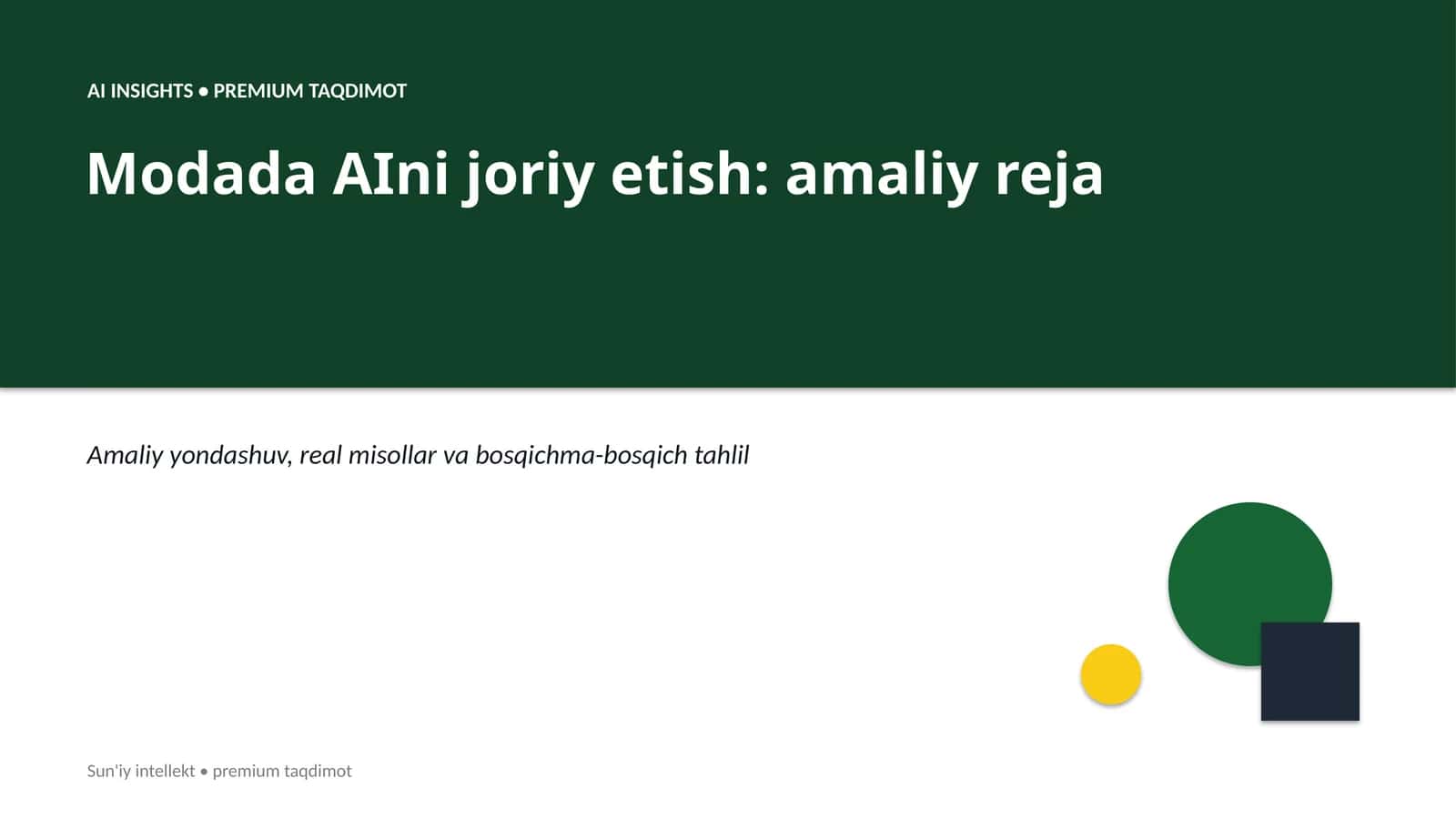 AI INSIGHTS • PREMIUM TAQDIMOT

Modada AIni joriy etish: amaliy reja

Amaliy yondashuv, real misollar va bosqichma-bosqich tahlil

Sun'iy intellekt • premium taqdimot